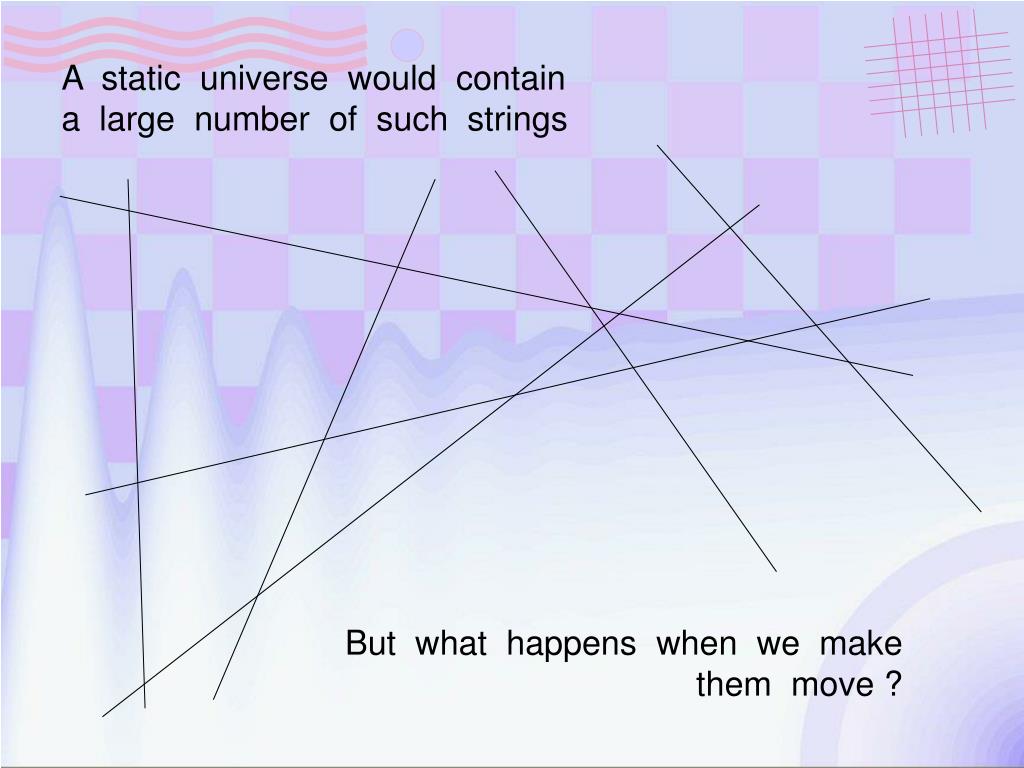 A static universe would contain a large number of such strings

But what happens when we make them move ?